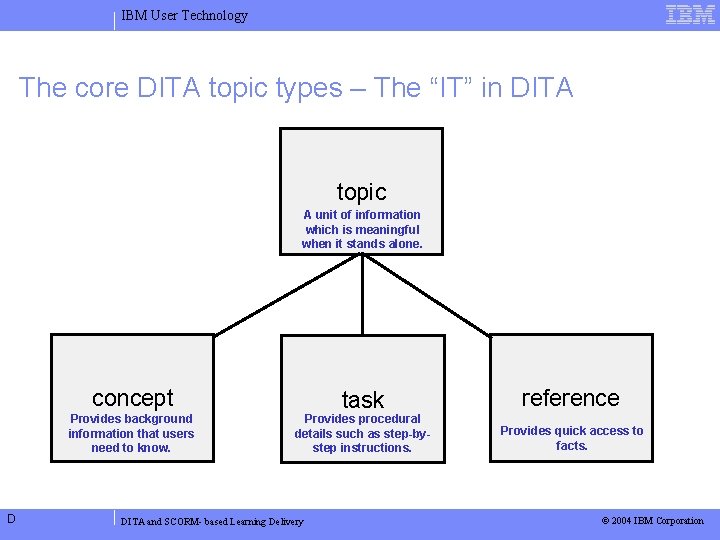 IBM User Technology

IBM

The core DITA topic types – The “IT” in DITA

topic
A unit of information which is meaningful when it stands alone.

concept
Provides background information that users need to know.

task
Provides procedural details such as step-by-step instructions.

reference
Provides quick access to facts.

D

DITA and SCORM- based Learning Delivery

© 2004 IBM Corporation